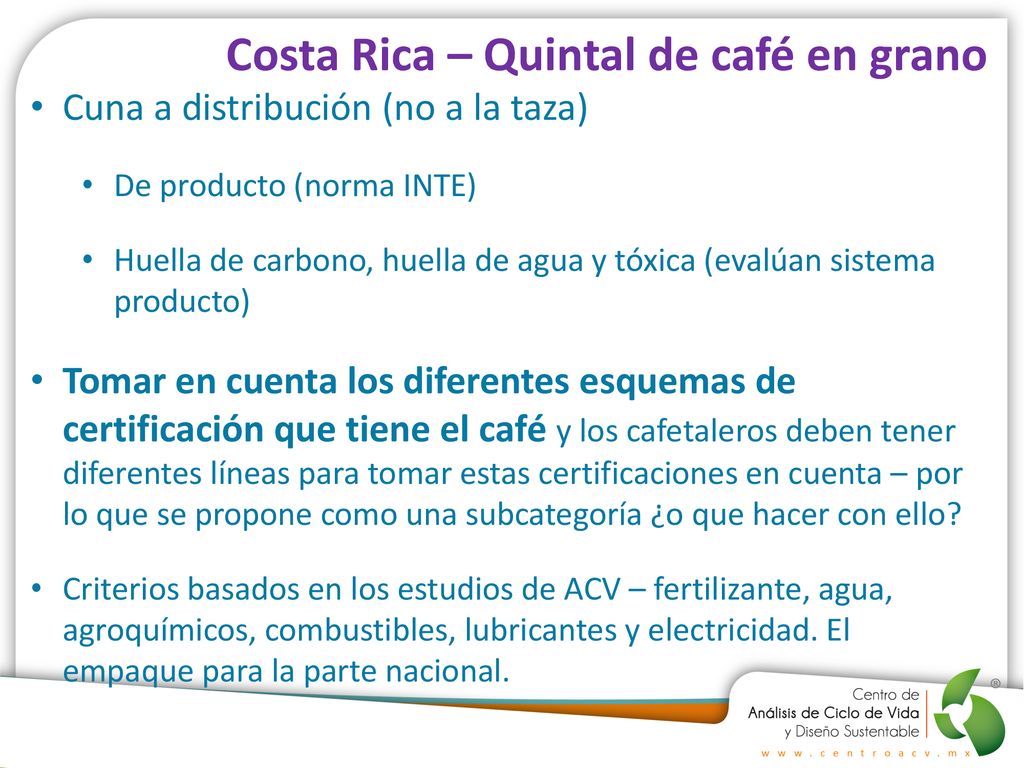 Costa Rica – Quintal de café en grano

• Cuna a distribución (no a la taza)

• De producto (norma INTE)

• Huella de carbono, huella de agua y tóxica (evalúan sistema producto)

• Tomar en cuenta los diferentes esquemas de certificación que tiene el café y los cafetaleros deben tener diferentes líneas para tomar estas certificaciones en cuenta – por lo que se propone como una subcategoría ¿o que hacer con ello?

• Criterios basados en los estudios de ACV – fertilizante, agua, agroquímicos, combustibles, lubricantes y electricidad. El empaque para la parte nacional.

Centro de
Análisis de Ciclo de Vida
y Diseño Sustentable
®
www.centroacv.mx